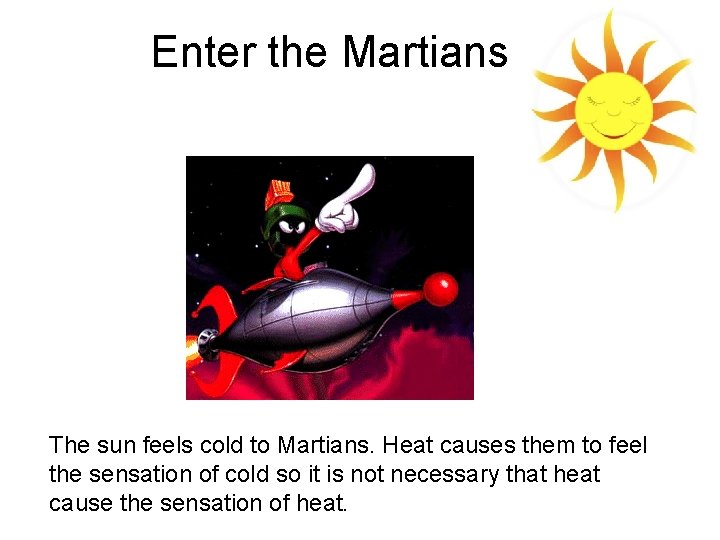 Enter the Martians

The sun feels cold to Martians. Heat causes them to feel the sensation of cold so it is not necessary that heat cause the sensation of heat.